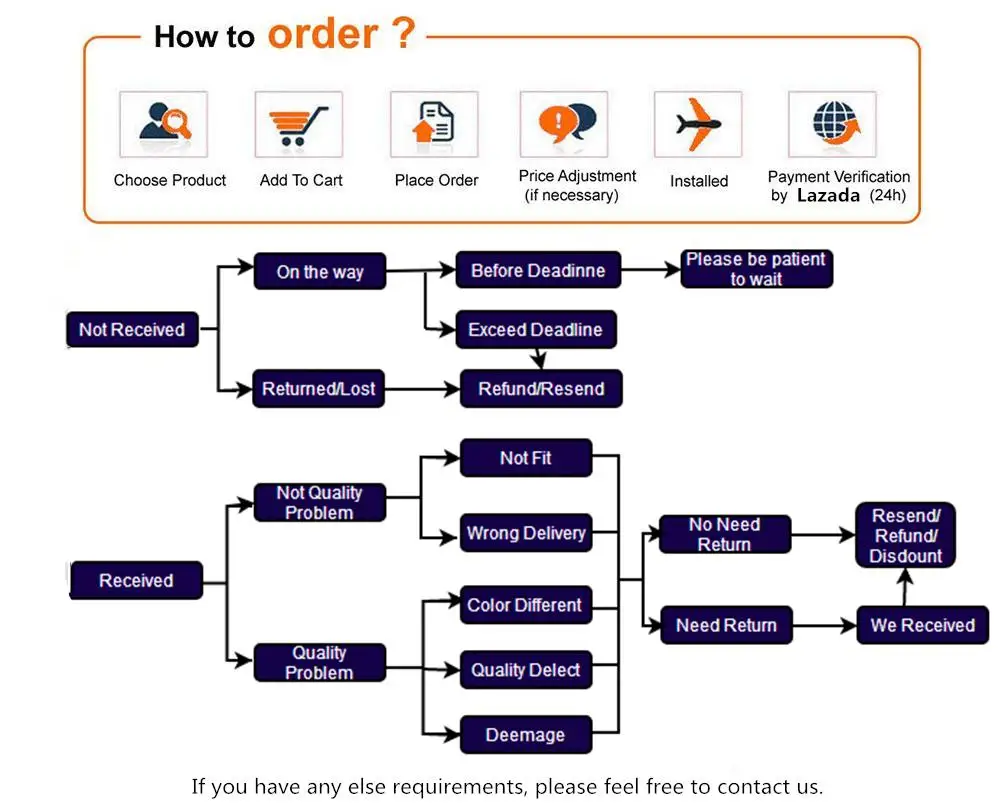 How to order ?

Choose Product
Add To Cart
Place Order
Price Adjustment (if necessary)
Installed
Payment Verification by Lazada (24h)

Not Received
On the way
Before Deadinne
Please be patient to wait
Exceed Deadline
Returned/Lost
Refund/Resend

Received
Not Quality Problem
Not Fit
Wrong Delivery
Quality Problem
Color Different
Quality Delect
Deemage
No Need Return
Need Return
Resend/ Refund/ Disdount
We Received

If you have any else requirements, please feel free to contact us.